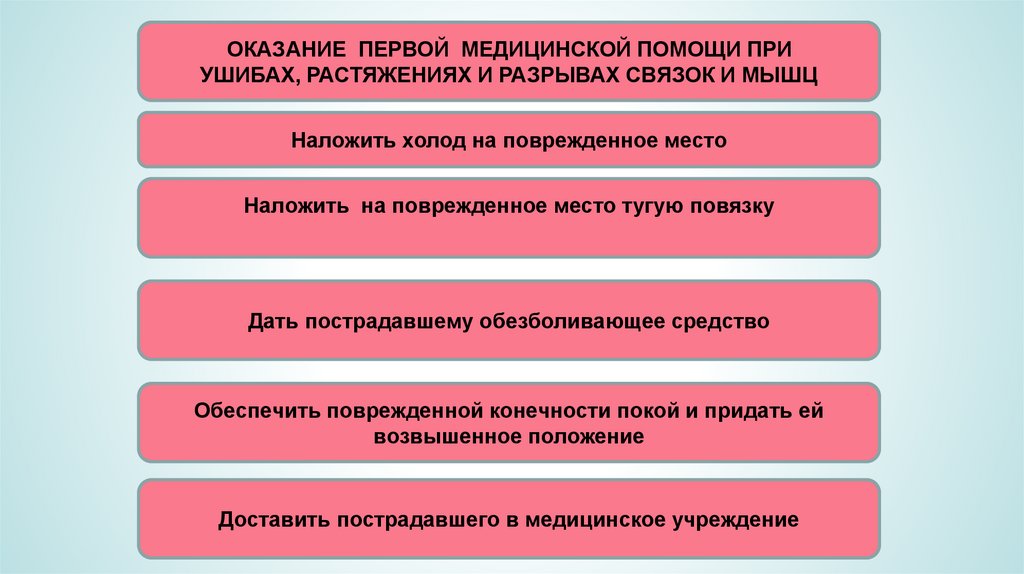 ОКАЗАНИЕ ПЕРВОЙ МЕДИЦИНСКОЙ ПОМОЩИ ПРИ УШИБАХ, РАСТЯЖЕНИЯХ И РАЗРЫВАХ СВЯЗОК И МЫШЦ

Наложить холод на поврежденное место

Наложить на поврежденное место тугую повязку

Дать пострадавшему обезболивающее средство

Обеспечить поврежденной конечности покой и придать ей возвышенное положение

Доставить пострадавшего в медицинское учреждение